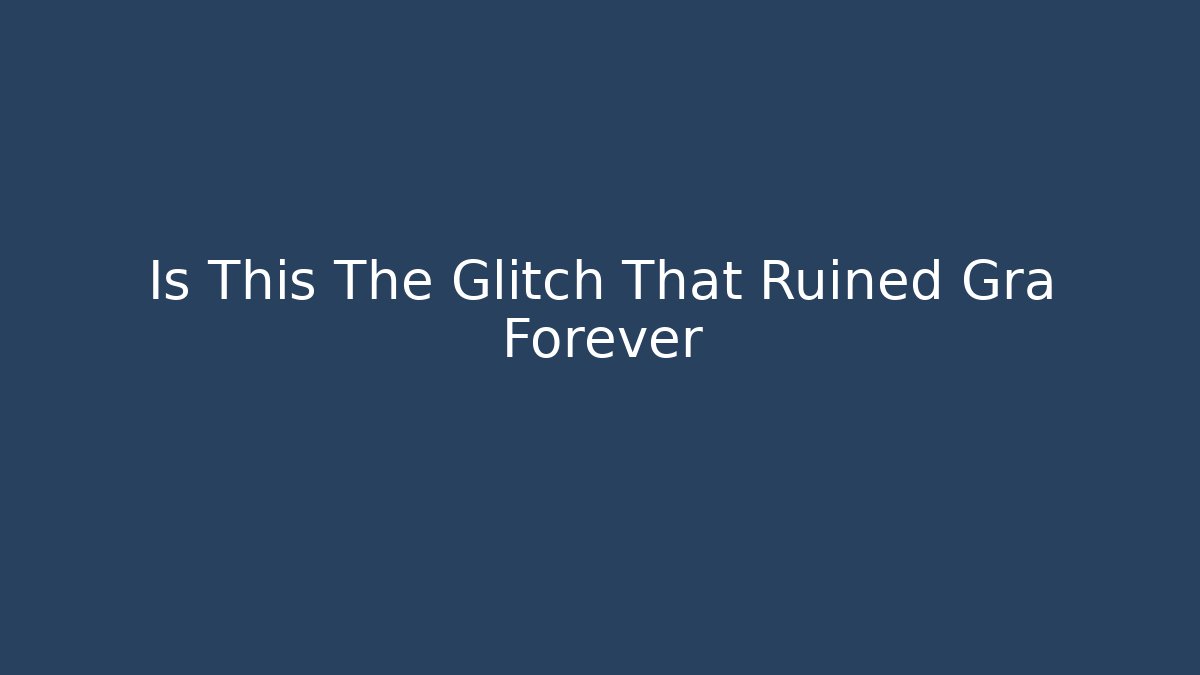 Is This The Glitch That Ruined Gra Forever